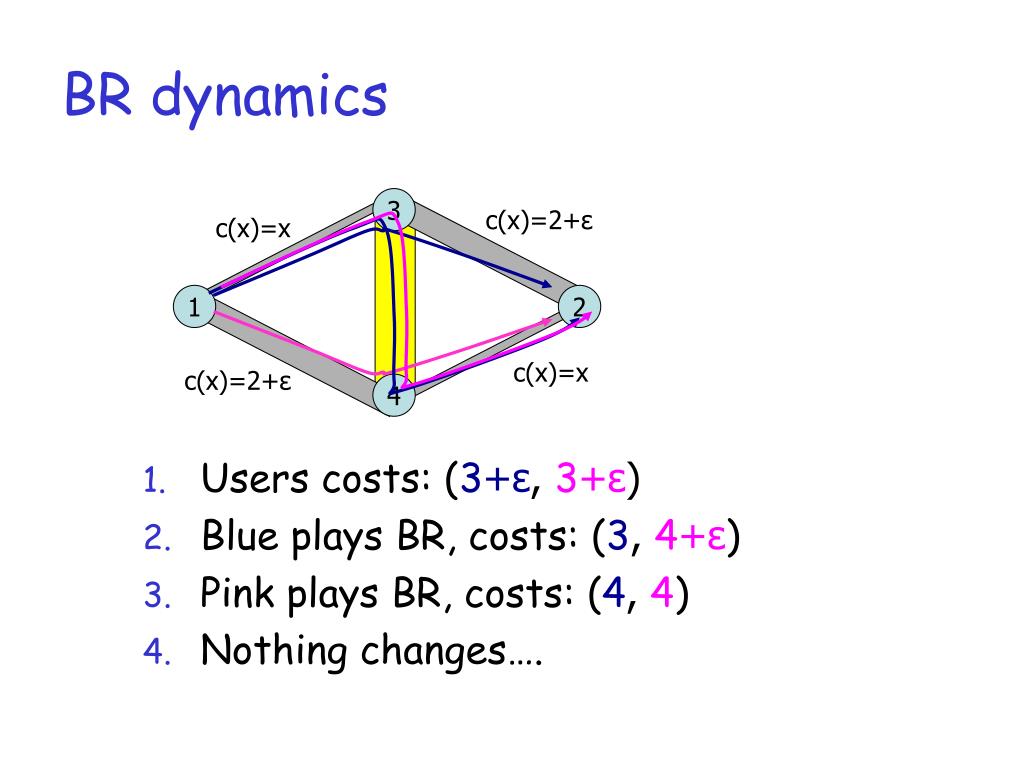 BR dynamics

c(x)=x

3

c(x)=2+ε

1

2

c(x)=2+ε

4

c(x)=x

1. Users costs: (3+ε, 3+ε)
2. Blue plays BR, costs: (3, 4+ε)
3. Pink plays BR, costs: (4, 4)
4. Nothing changes….